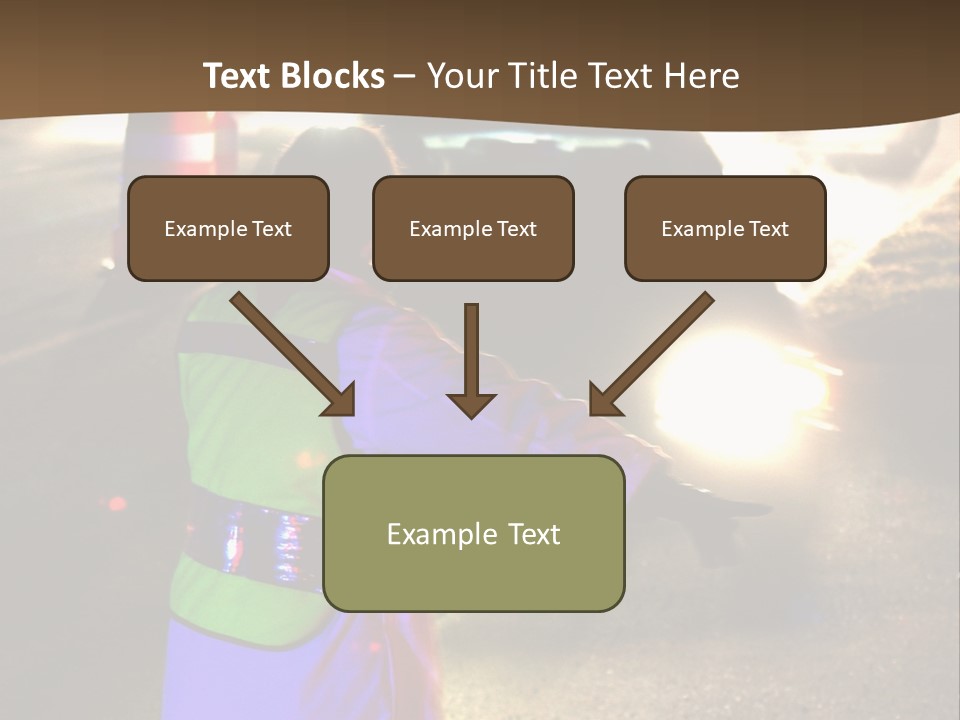 Text Blocks – Your Title Text Here

Example Text

Example Text

Example Text

Example Text